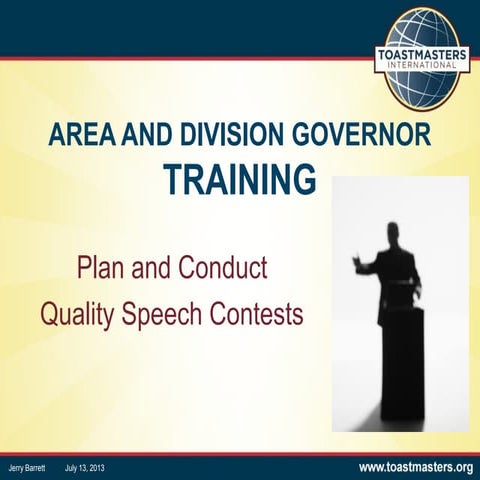 TOASTMASTERS INTERNATIONAL

AREA AND DIVISION GOVERNOR TRAINING

Plan and Conduct
Quality Speech Contests

Jerry Barrett July 13, 2013 www.toastmasters.org